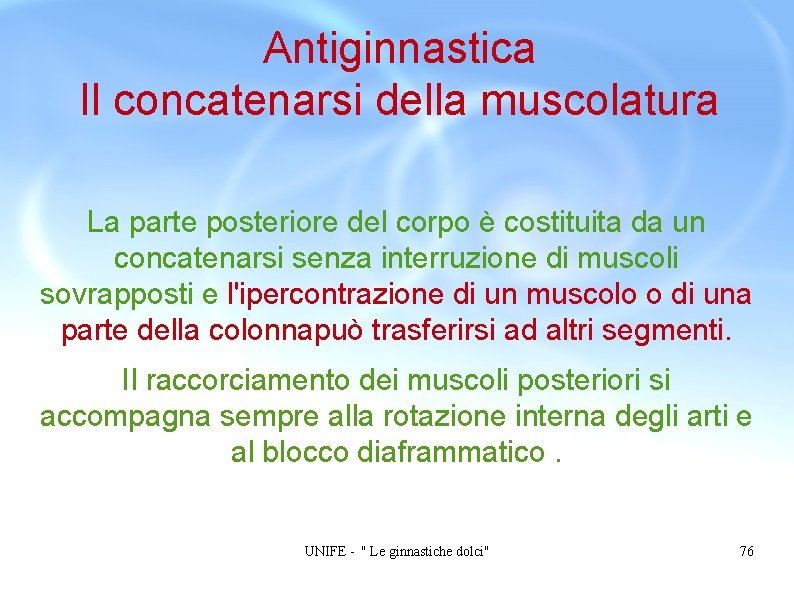 Antiginnastica
Il concatenarsi della muscolatura

La parte posteriore del corpo è costituita da un concatenarsi senza interruzione di muscoli sovrapposti e l'ipercontrazione di un muscolo o di una parte della colonnapuò trasferirsi ad altri segmenti.

Il raccorciamento dei muscoli posteriori si accompagna sempre alla rotazione interna degli arti e al blocco diaframmatico .

UNIFE - " Le ginnastiche dolci"

76